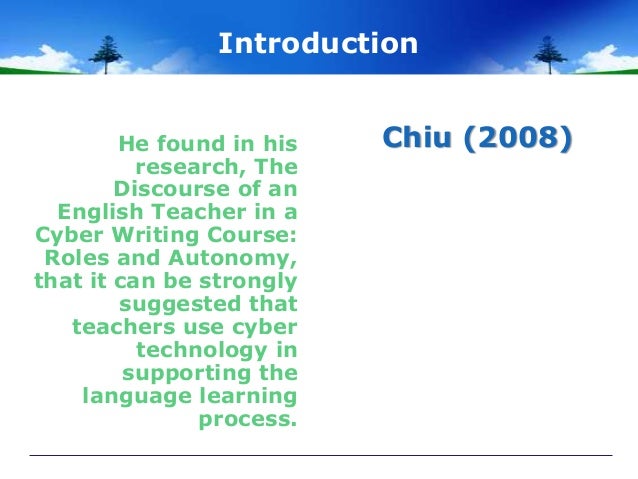 Introduction

He found in his research, The Discourse of an English Teacher in a Cyber Writing Course: Roles and Autonomy, that it can be strongly suggested that teachers use cyber technology in supporting the language learning process.

Chiu (2008)